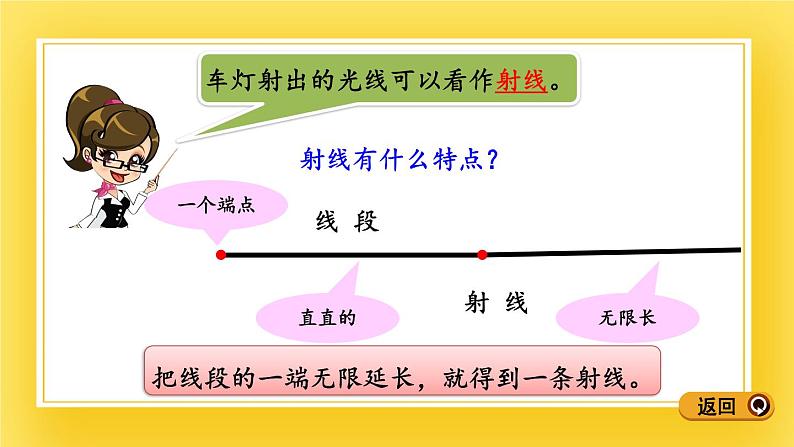 车灯射出的光线可以看作射线。

射线有什么特点？

一个端点

线 段

直直的

射 线

无限长

把线段的一端无限延长，就得到一条射线。

返回